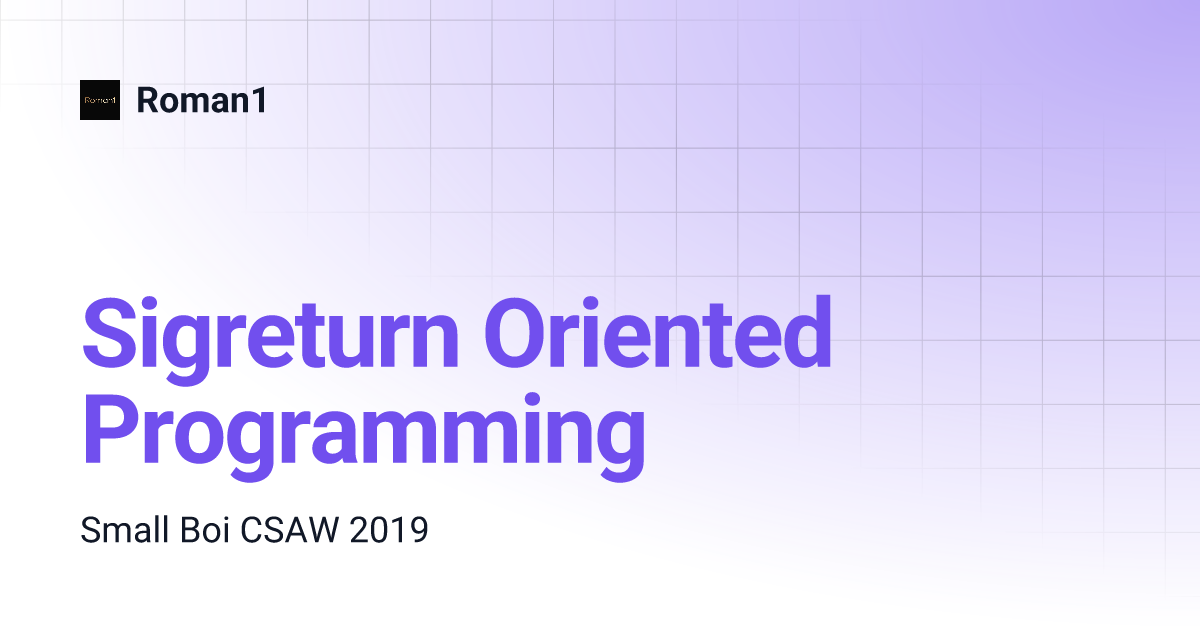 Roman1

Roman1

Sigreturn Oriented Programming

Small Boi CSAW 2019